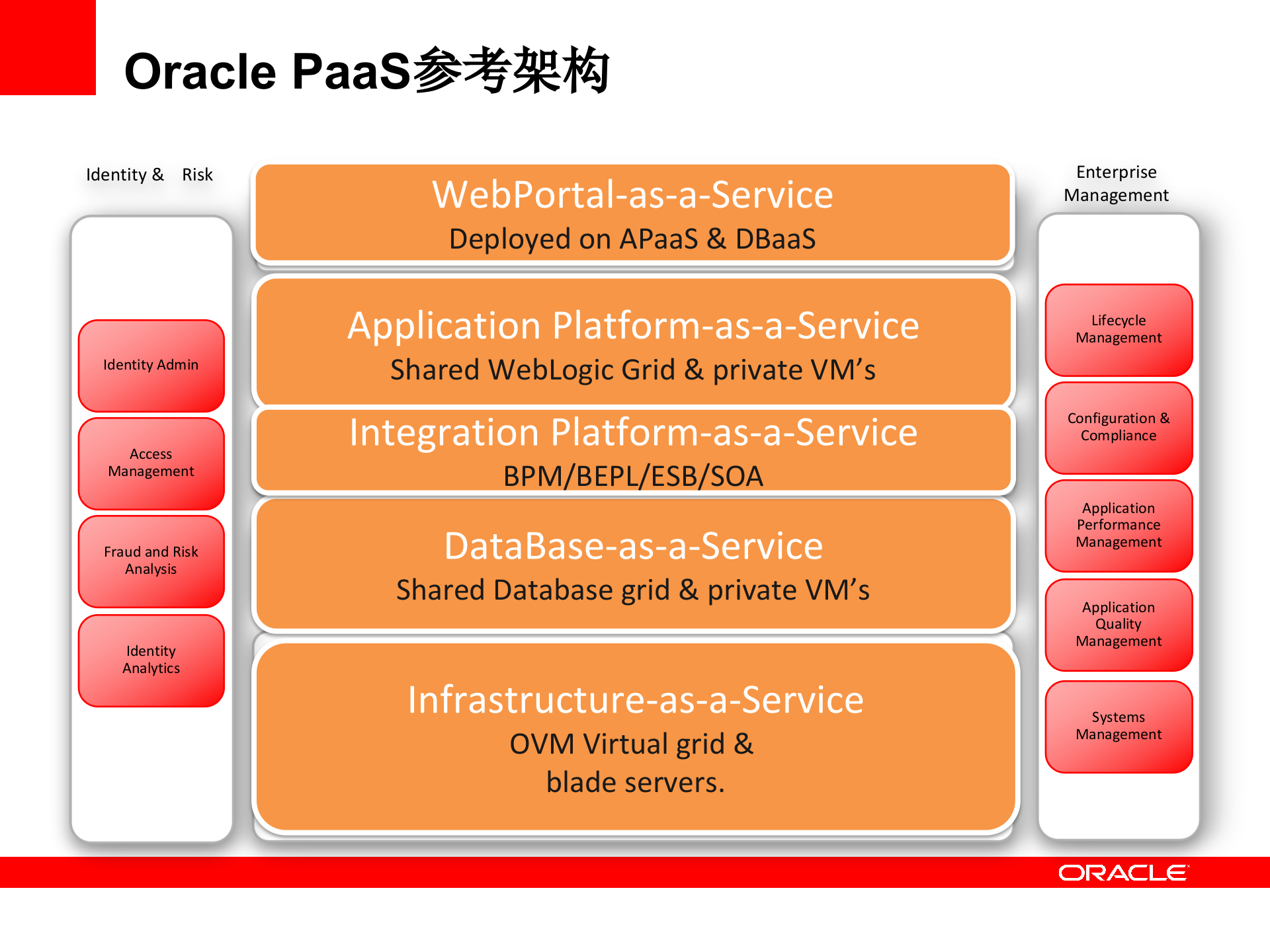 Oracle PaaS参考架构

Identity & Risk

Identity Admin

Access Management

Fraud and Risk Analysis

Identity Analytics

WebPortal-as-a-Service
Deployed on APaaS & DBaaS

Application Platform-as-a-Service
Shared WebLogic Grid & private VM's

Integration Platform-as-a-Service
BPM/BEPL/ESB/SOA

DataBase-as-a-Service
Shared Database grid & private VM's

Infrastructure-as-a-Service
OVM Virtual grid &
blade servers.

Enterprise Management

Lifecycle Management

Configuration & Compliance

Application Performance Management

Application Quality Management

Systems Management

ORACLE